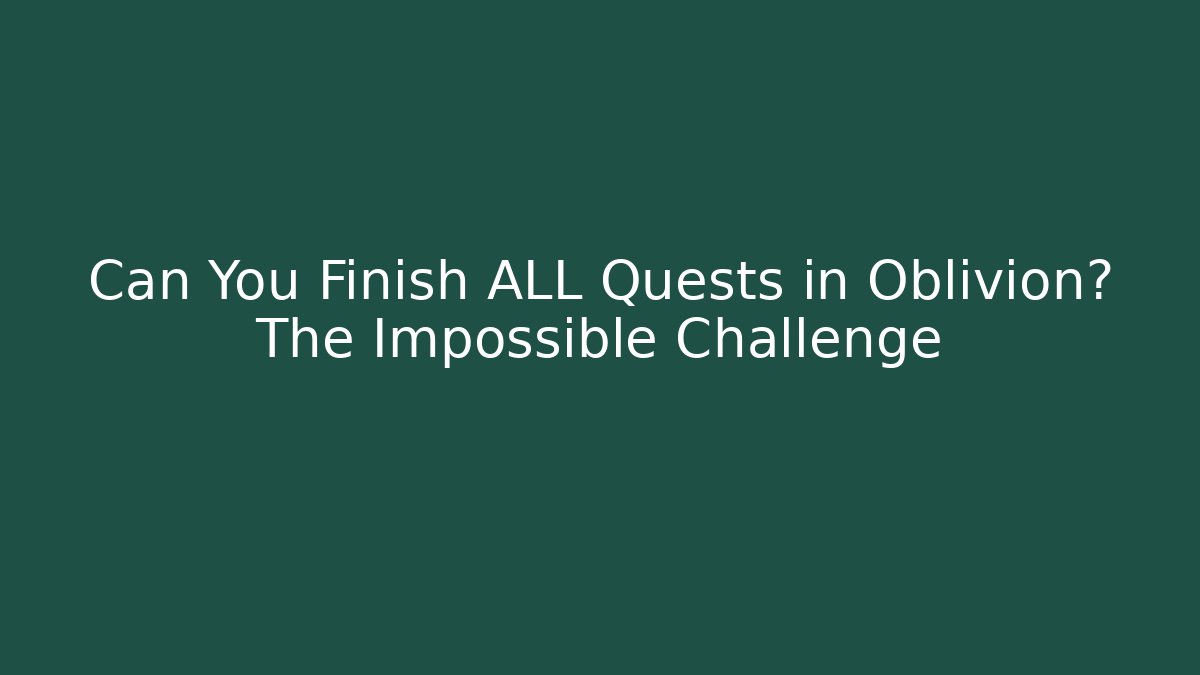 Can You Finish ALL Quests in Oblivion? The Impossible Challenge